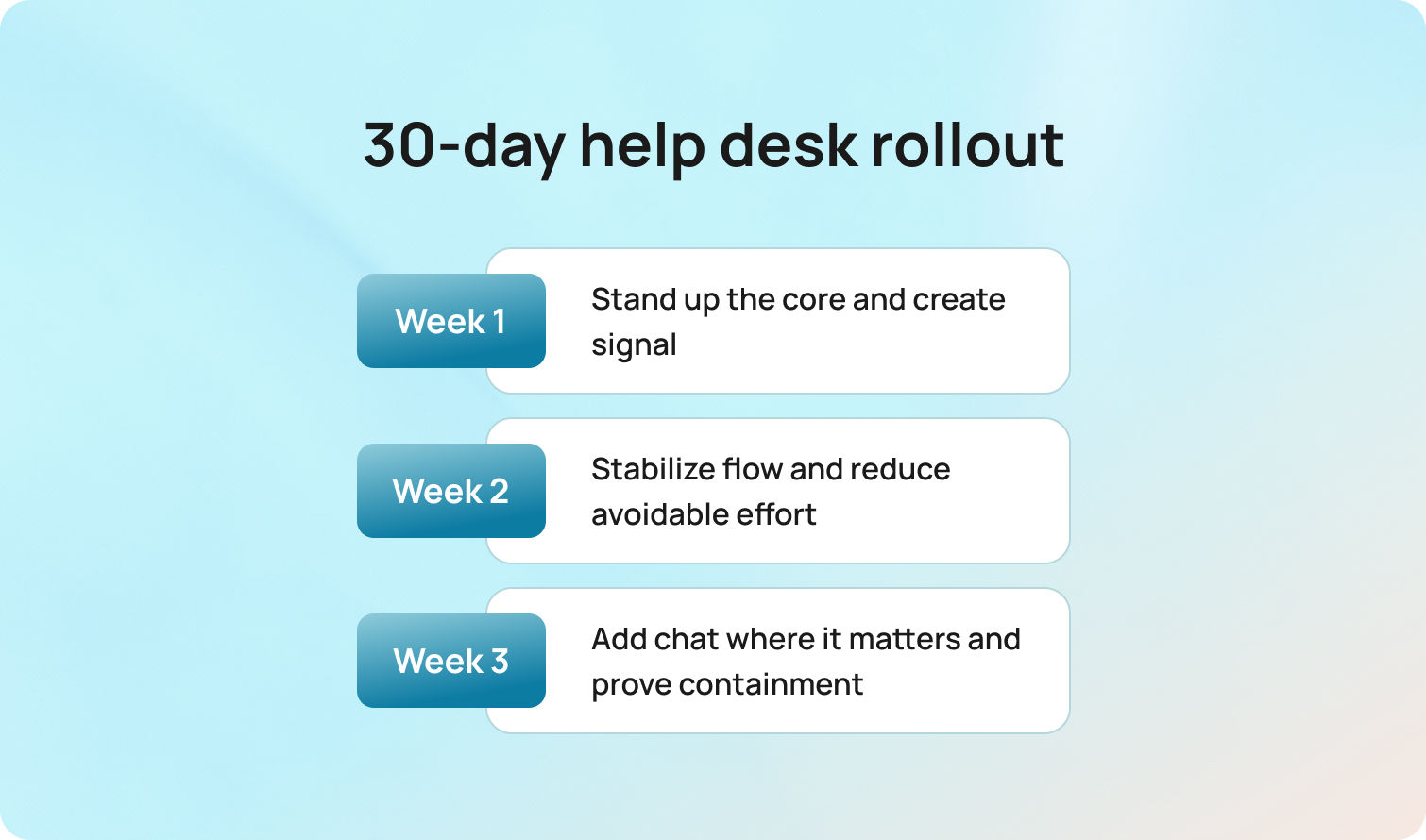 30-day help desk rollout

Week 1
Stand up the core and create signal

Week 2
Stabilize flow and reduce avoidable effort

Week 3
Add chat where it matters and prove containment